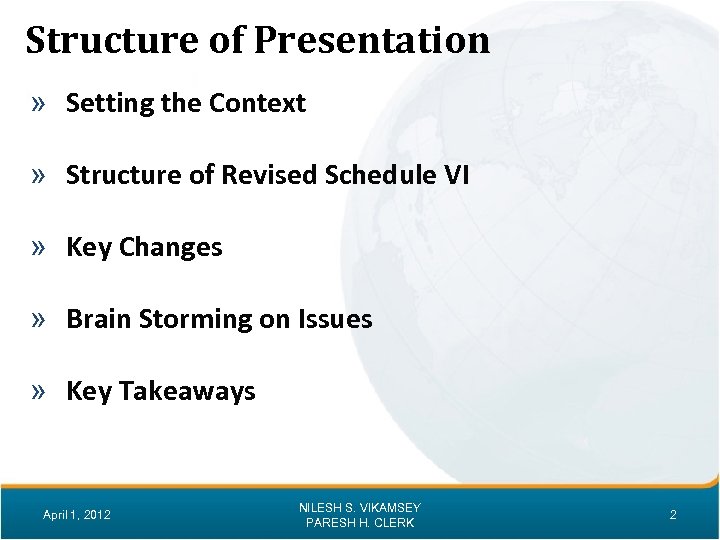 Structure of Presentation

» Setting the Context

» Structure of Revised Schedule VI

» Key Changes

» Brain Storming on Issues

» Key Takeaways

April 1, 2012

NILESH S. VIKAMSEY
PARESH H. CLERK

2